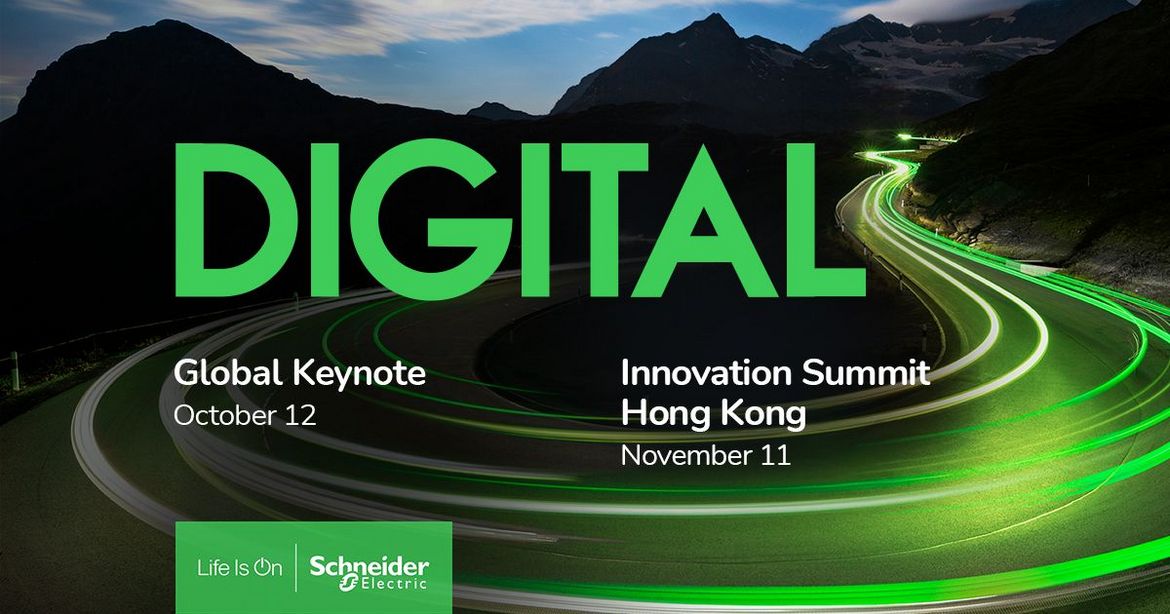 DIGITAL

Global Keynote
October 12

Innovation Summit
Hong Kong
November 11

Life Is On | Schneider Electric